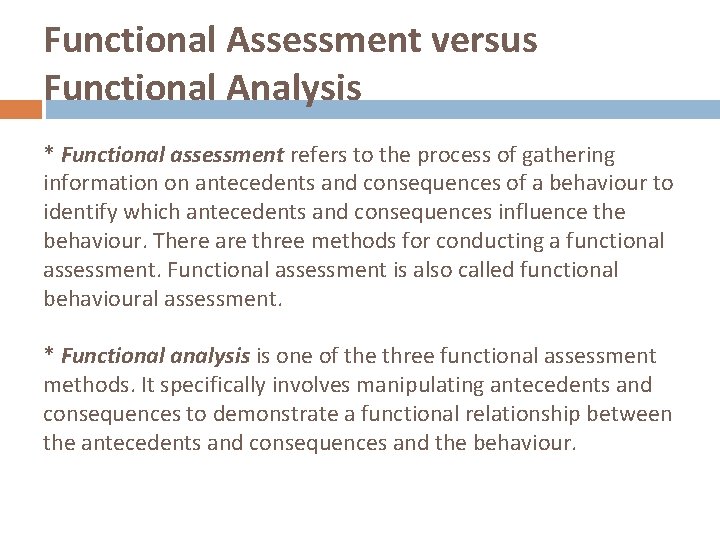 Functional Assessment versus Functional Analysis

* Functional assessment refers to the process of gathering information on antecedents and consequences of a behaviour to identify which antecedents and consequences influence the behaviour. There are three methods for conducting a functional assessment. Functional assessment is also called functional behavioural assessment.

* Functional analysis is one of the three functional assessment methods. It specifically involves manipulating antecedents and consequences to demonstrate a functional relationship between the antecedents and consequences and the behaviour.